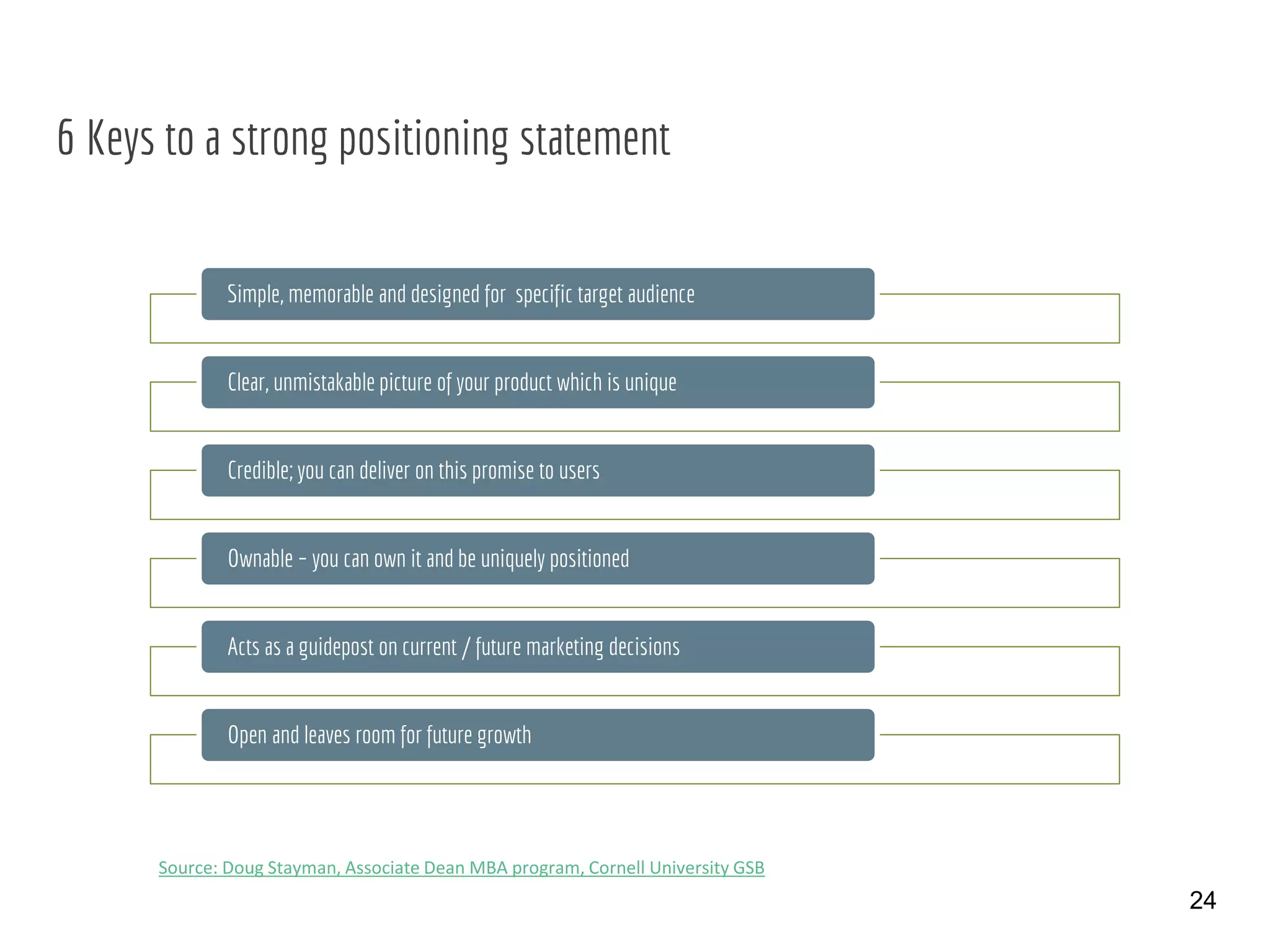 6 Keys to a strong positioning statement

Simple, memorable and designed for specific target audience

Clear, unmistakable picture of your product which is unique

Credible; you can deliver on this promise to users

Ownable – you can own it and be uniquely positioned

Acts as a guidepost on current / future marketing decisions

Open and leaves room for future growth

Source: Doug Stayman, Associate Dean MBA program, Cornell University GSB

24